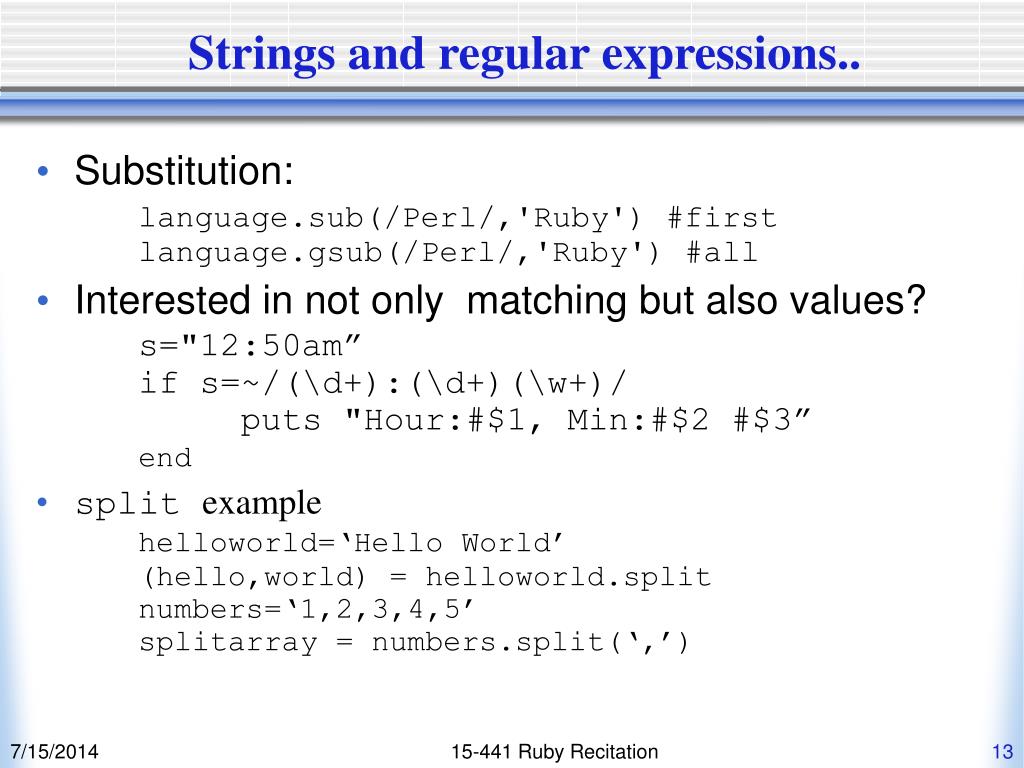 Strings and regular expressions..

• Substitution:

language.sub(/Perl/,'Ruby') #first
language.gsub(/Perl/,'Ruby') #all

• Interested in not only matching but also values?

s="12:50am”
if s=~/(\d+):(\d+)(\w+)/
puts "Hour:#$1, Min:#$2 #$3”
end

• split example

helloworld=‘Hello World’
(hello,world) = helloworld.split
numbers=‘1,2,3,4,5’
splitarray = numbers.split(‘,’)

7/15/2014

15-441 Ruby Recitation

13